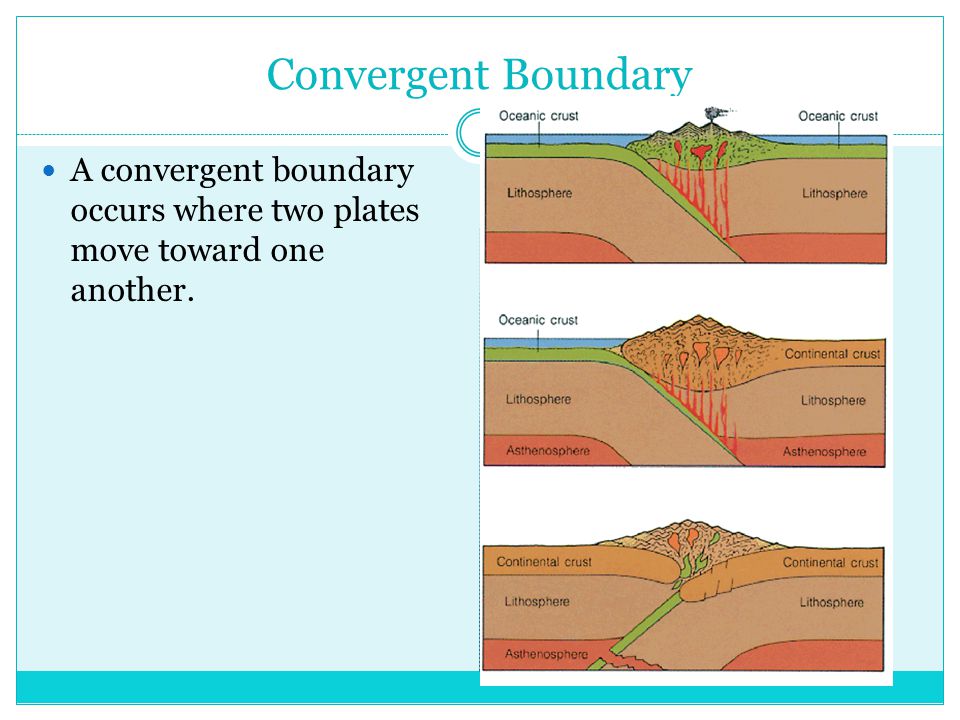 Convergent Boundary

A convergent boundary occurs where two plates move toward one another.

Oceanic crust
Oceanic crust
Lithosphere
Lithosphere

Oceanic crust
Continental crust
Lithosphere
Lithosphere
Asthenosphere
Asthenosphere

Continental crust
Continental crust
Lithosphere
Lithosphere
Asthenosphere